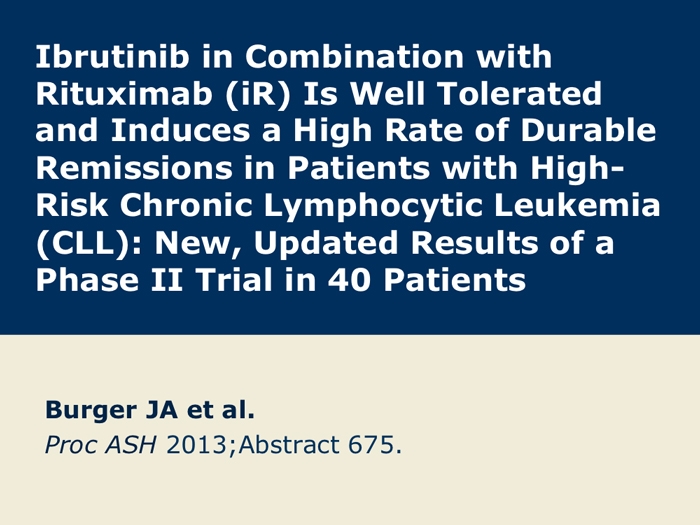 Ibrutinib in Combination with Rituximab (iR) Is Well Tolerated and Induces a High Rate of Durable Remissions in Patients with High-Risk Chronic Lymphocytic Leukemia (CLL): New, Updated Results of a Phase II Trial in 40 Patients

Burger JA et al.
Proc ASH 2013;Abstract 675.